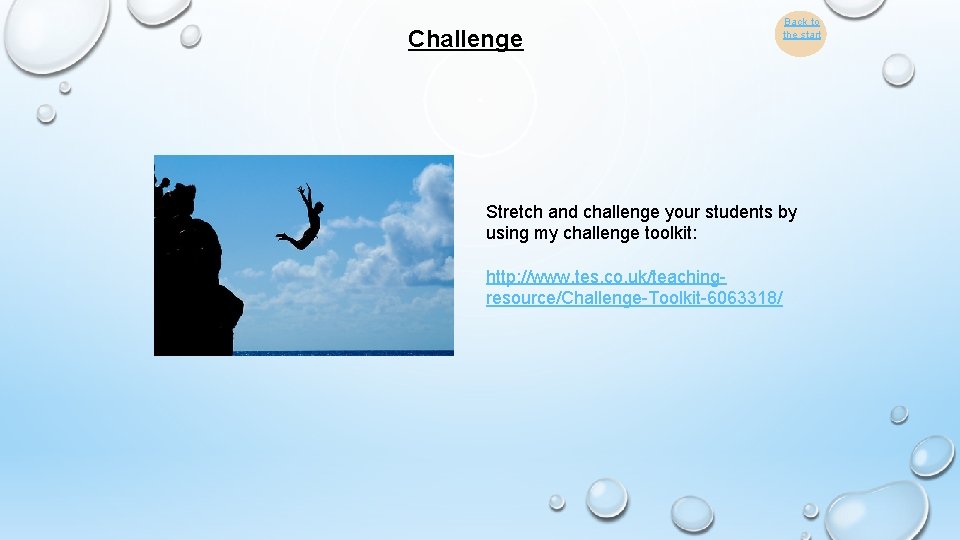 Challenge

Back to the start

Stretch and challenge your students by using my challenge toolkit:

http://www.tes.co.uk/teaching-resource/Challenge-Toolkit-6063318/